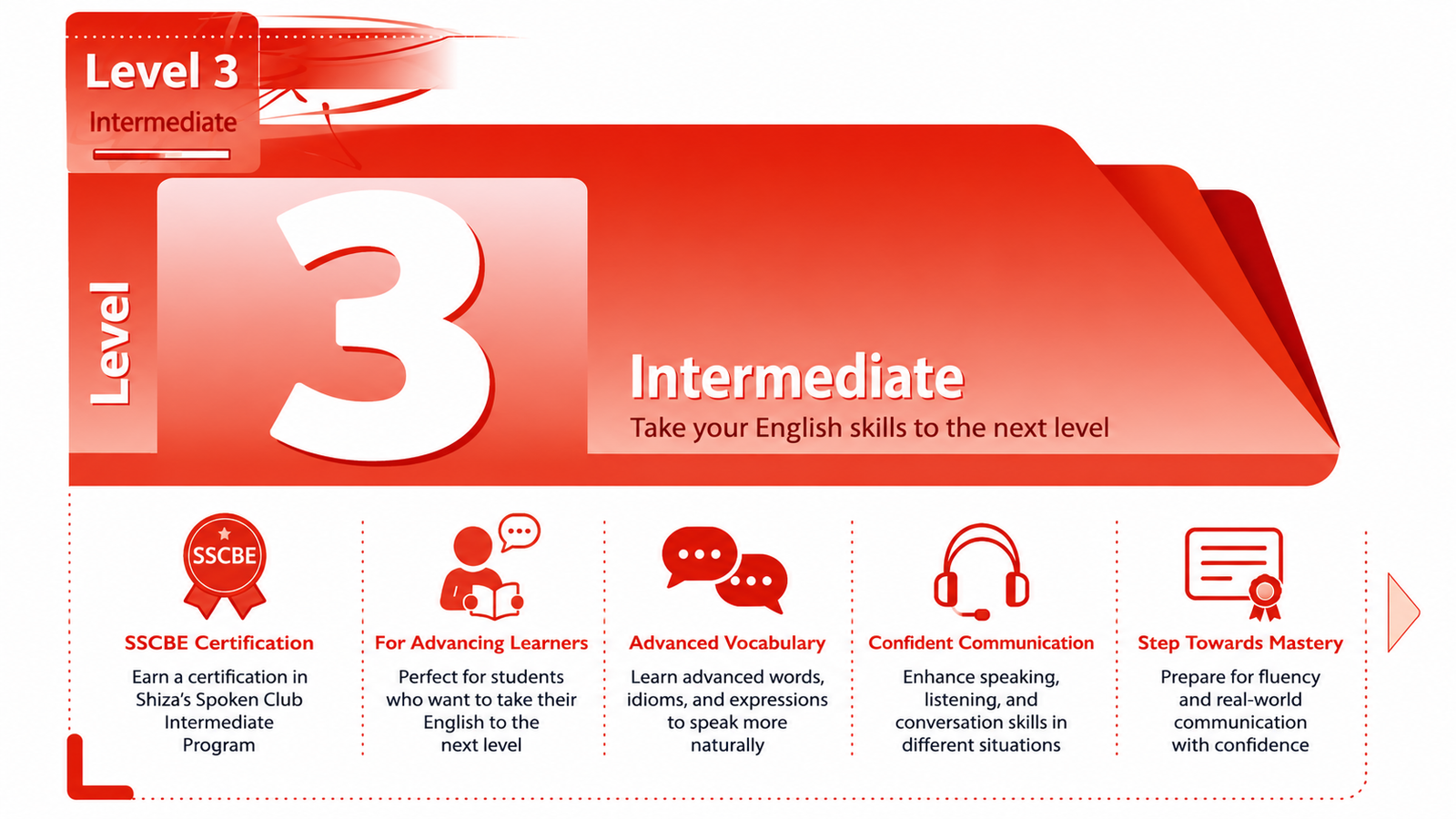 Level 3
Intermediate

Level
3

Intermediate
Take your English skills to the next level

SSCBE

SSCBE Certification
Earn a certification in Shiza's Spoken Club Intermediate Program

For Advancing Learners
Perfect for students who want to take their English to the next level

Advanced Vocabulary
Learn advanced words, idioms, and expressions to speak more naturally

Confident Communication
Enhance speaking, listening, and conversation skills in different situations

Step Towards Mastery
Prepare for fluency and real-world communication with confidence